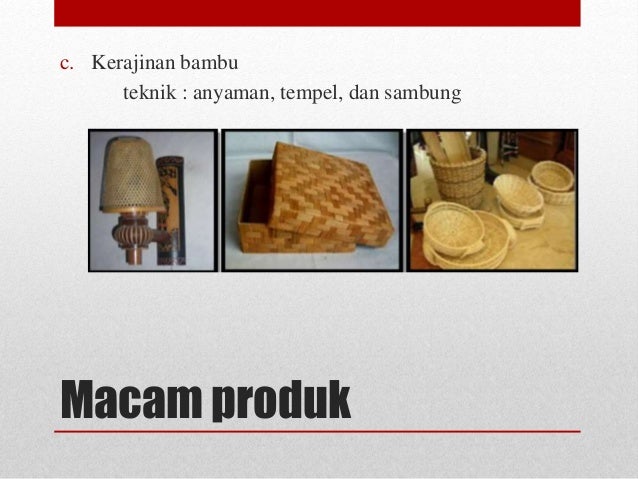 c. Kerajinan bambu
teknik : anyaman, tempel, dan sambung

Macam produk